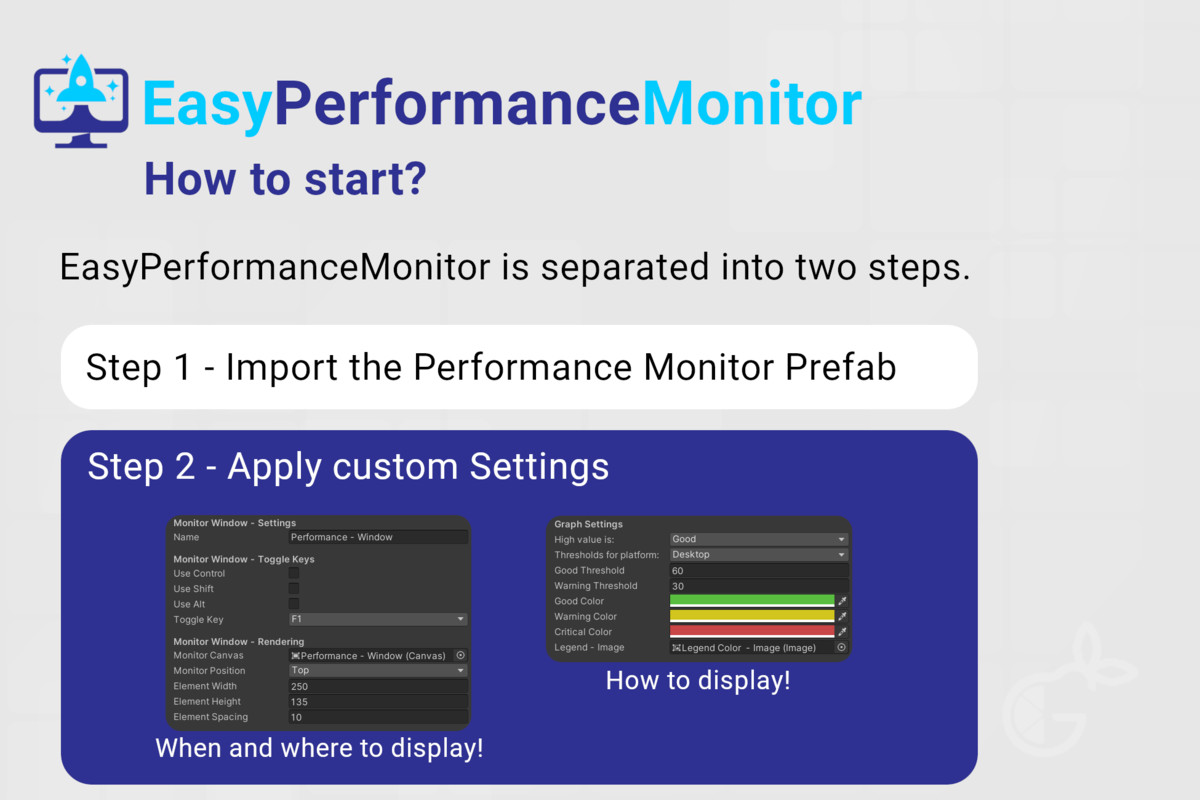 EasyPerformanceMonitor
How to start?

EasyPerformanceMonitor is separated into two steps.

Step 1 - Import the Performance Monitor Prefab

Step 2 - Apply custom Settings

Monitor Window - Settings
Name Performance - Window
Monitor Window - Toggle Keys
Use Control
Use Shift
Use Alt
Toggle Key F1
Monitor Window - Rendering
Monitor Canvas Performance - Window (Canvas)
Monitor Position Top
Element Width 250
Element Height 135
Element Spacing 10

When and where to display!

Graph Settings
High value is: Good
Thresholds for platform: Desktop
Good Threshold 60
Warning Threshold 30
Good Color
Warning Color
Critical Color
Legend - Image Legend Color - Image (Image)

How to display!